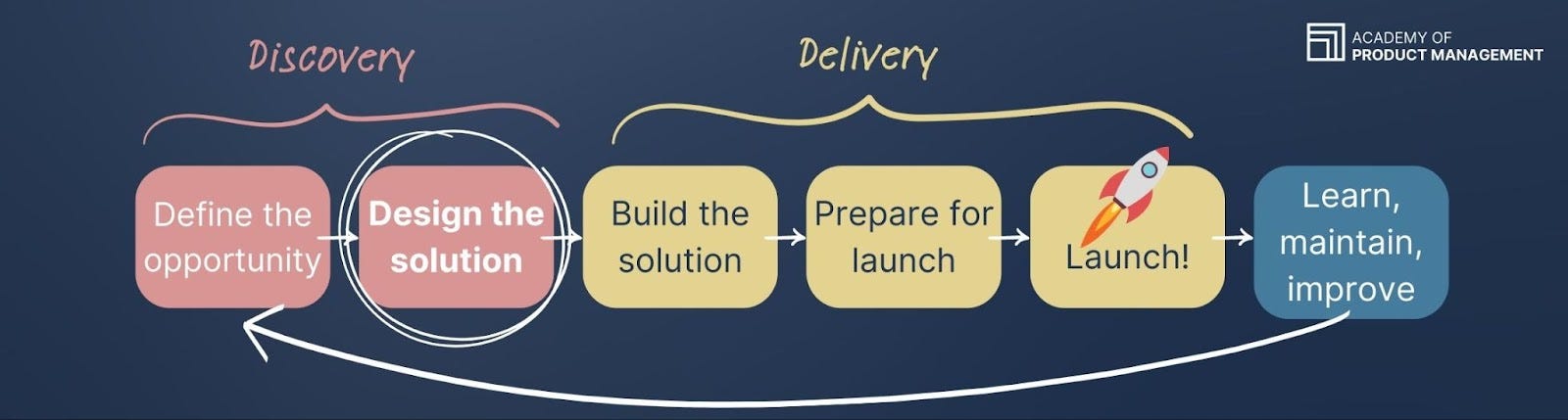 Discovery

Delivery

ACADEMY OF
PRODUCT MANAGEMENT

Define the opportunity

Design the solution

Build the solution

Prepare for launch

Launch!

Learn, maintain, improve